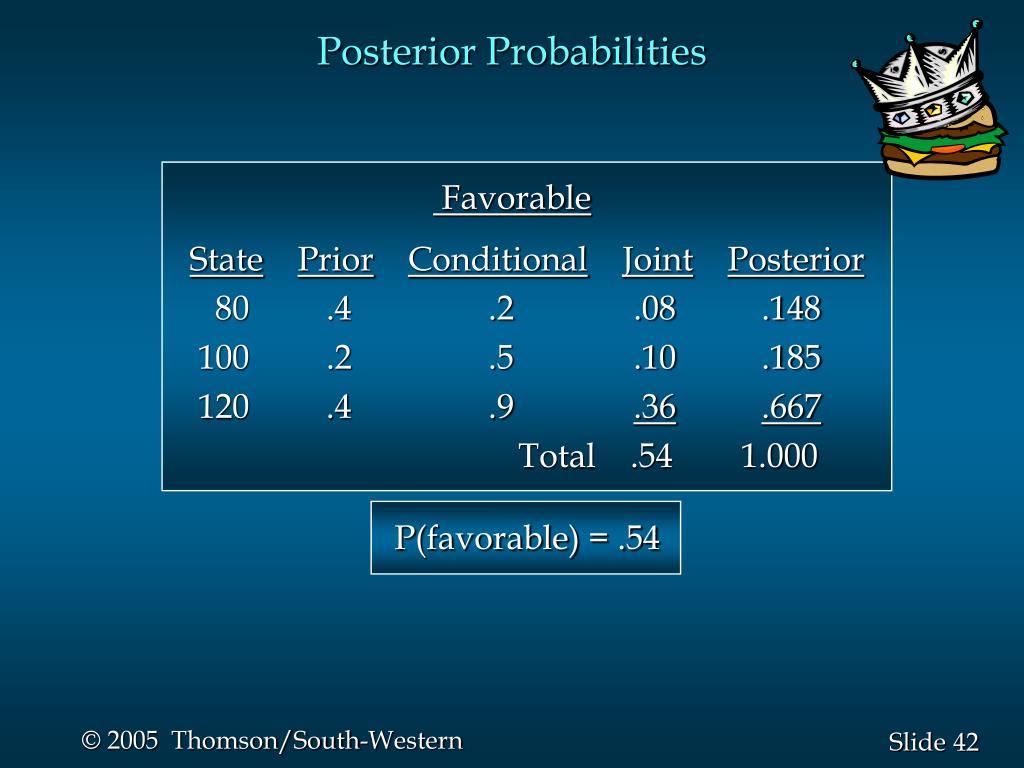 Posterior Probabilities

Favorable

| State | Prior | Conditional | Joint | Posterior |
|---|---|---|---|---|
| 80 | .4 | .2 | .08 | .148 |
| 100 | .2 | .5 | .10 | .185 |
| 120 | .4 | .9 | .36 | .667 |
| | | Total | .54 | 1.000 |

P(favorable) = .54

© 2005 Thomson/South-Western

Slide 42